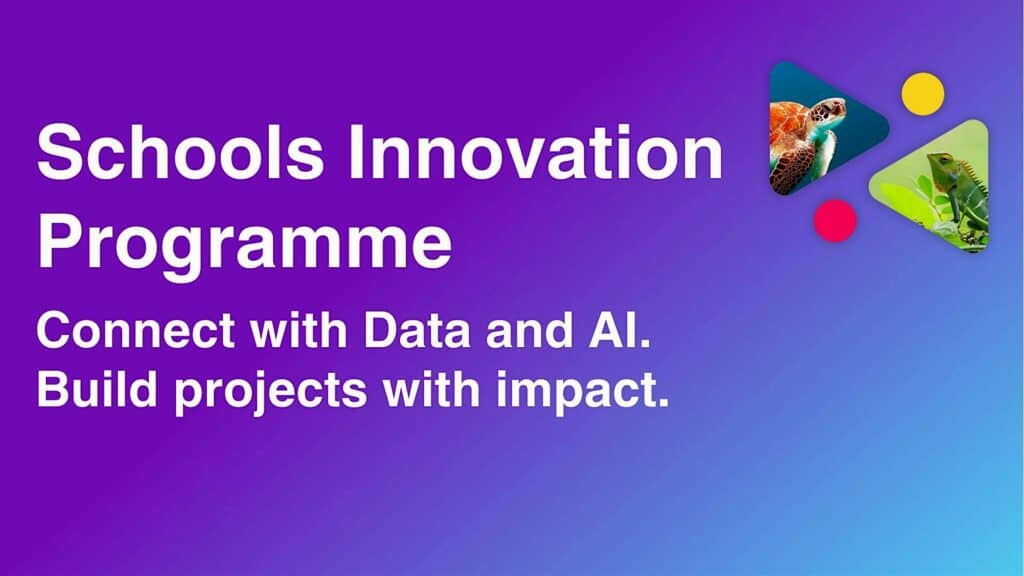 Schools Innovation Programme

Connect with Data and AI.
Build projects with impact.